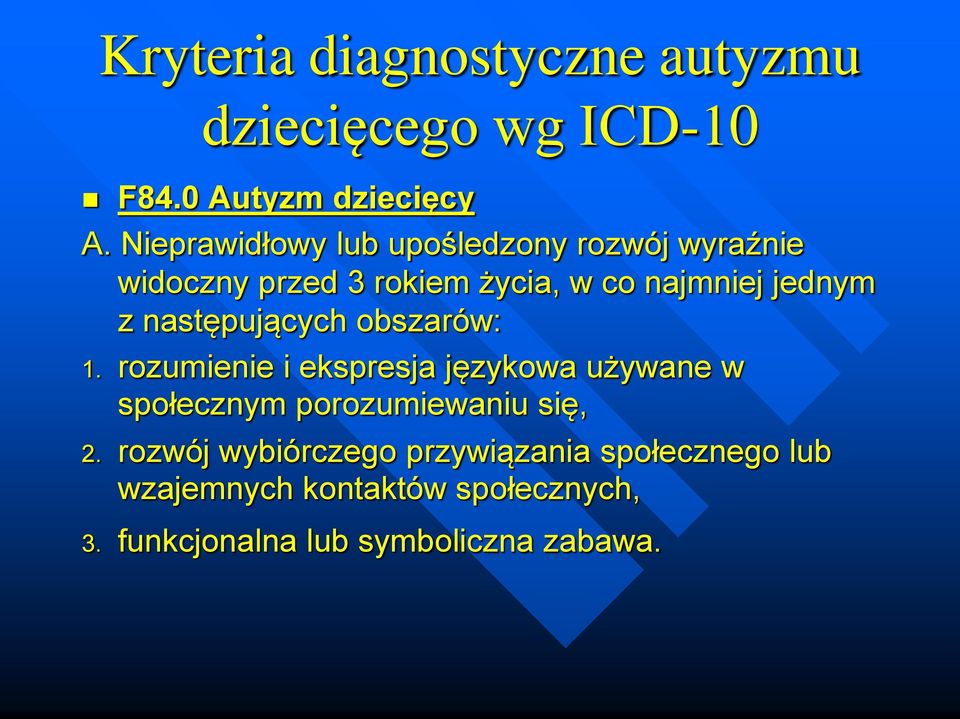 Kryteria diagnostyczne autyzmu dziecięcego wg ICD-10

F84.0 Autyzm dziecięcy

A. Nieprawidłowy lub upośledzony rozwój wyraźnie widoczny przed 3 rokiem życia, w co najmniej jednym z następujących obszarów:

1. rozumienie i ekspresja językowa używane w społecznym porozumiewaniu się,
2. rozwój wybiórczego przywiązania społecznego lub wzajemnych kontaktów społecznych,
3. funkcjonalna lub symboliczna zabawa.